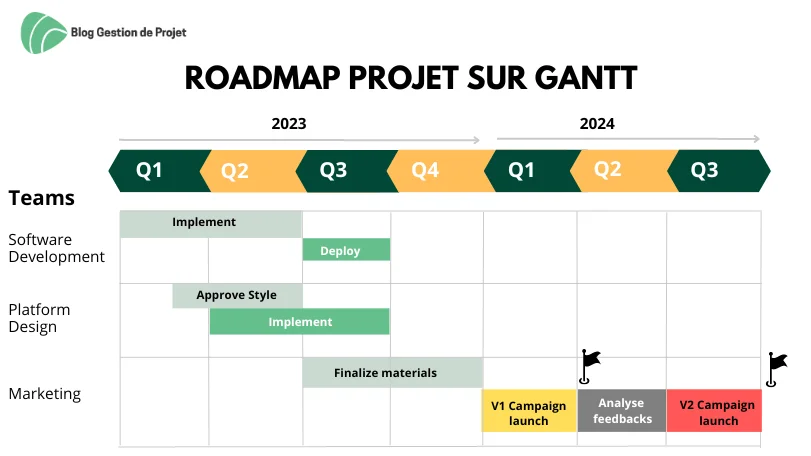 Blog Gestion de Projet

ROADMAP PROJET SUR GANTT

2023

2024

Q1 Q2 Q3 Q4 Q1 Q2 Q3

Teams

Software Development
Implement
Deploy

Platform Design
Approve Style
Implement

Marketing
Finalize materials
V1 Campaign launch
Analyse feedbacks
V2 Campaign launch